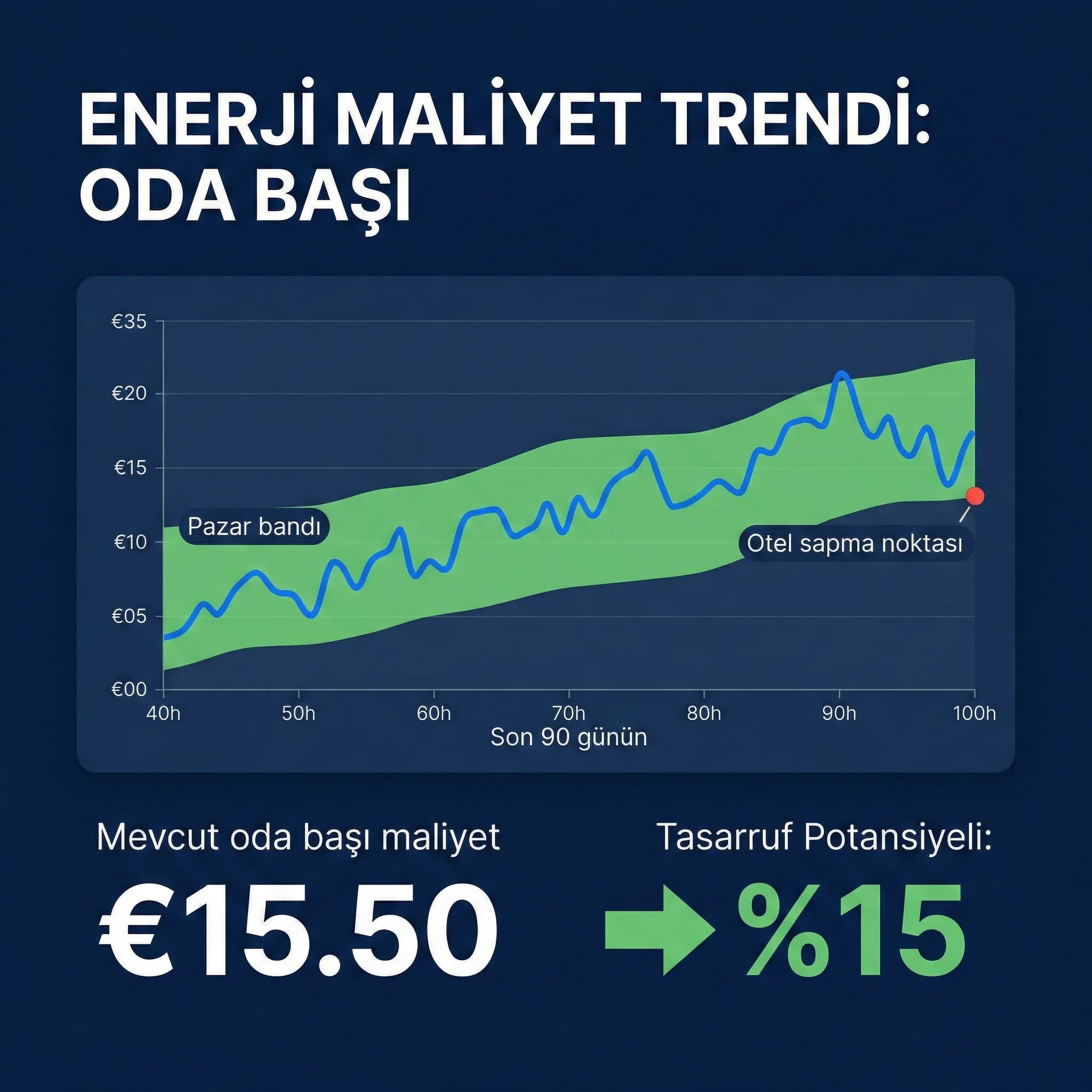 ENERJİ MALİYET TRENDİ: ODA BAŞI

€35
€20
€15
€10
€05
€00

Pazar bandı

Otel sapma noktası

40h
50h
60h
70h
80h
90h
100h
Son 90 günün

Mevcut oda başı maliyet

€15.50

Tasarruf Potansiyeli:

%15